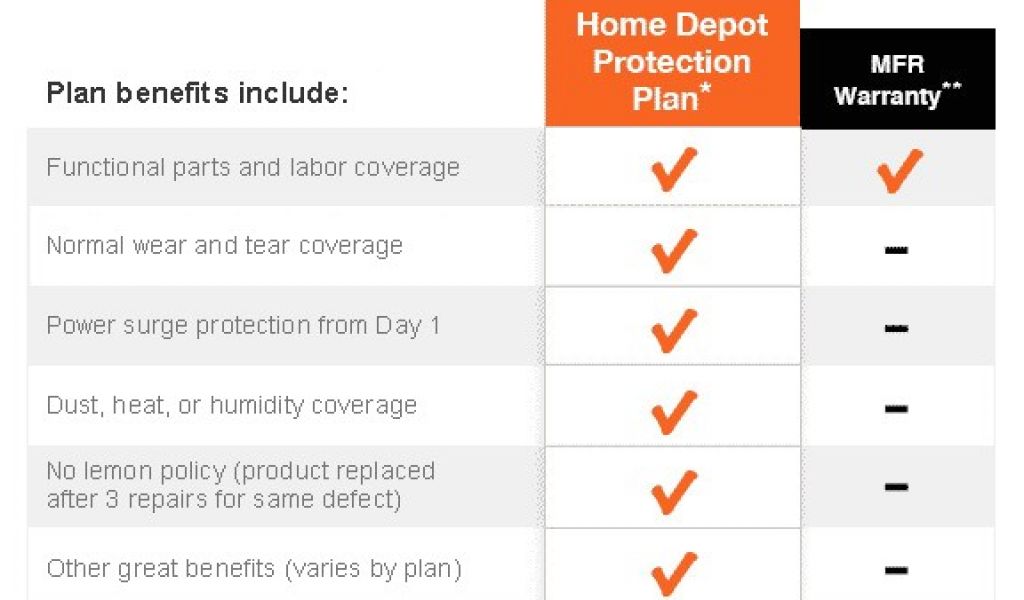 | Plan benefits include: | Home Depot Protection Plan* | MFR Warranty** |
|---|---|---|
| Functional parts and labor coverage | ✓ | ✓ |
| Normal wear and tear coverage | ✓ | – |
| Power surge protection from Day 1 | ✓ | – |
| Dust, heat, or humidity coverage | ✓ | – |
| No lemon policy (product replaced after 3 repairs for same defect) | ✓ | – |
| Other great benefits (varies by plan) | ✓ | – |